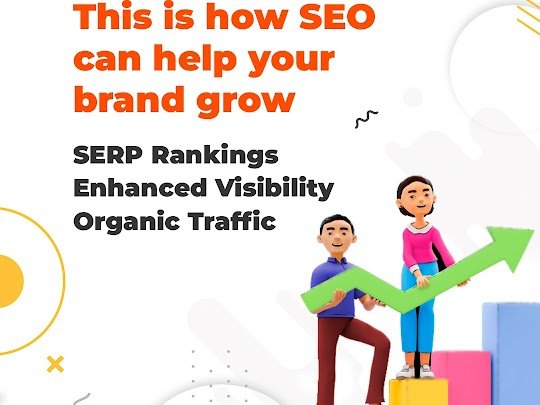 This is how SEO can help your brand grow

SERP Rankings
Enhanced Visibility
Organic Traffic